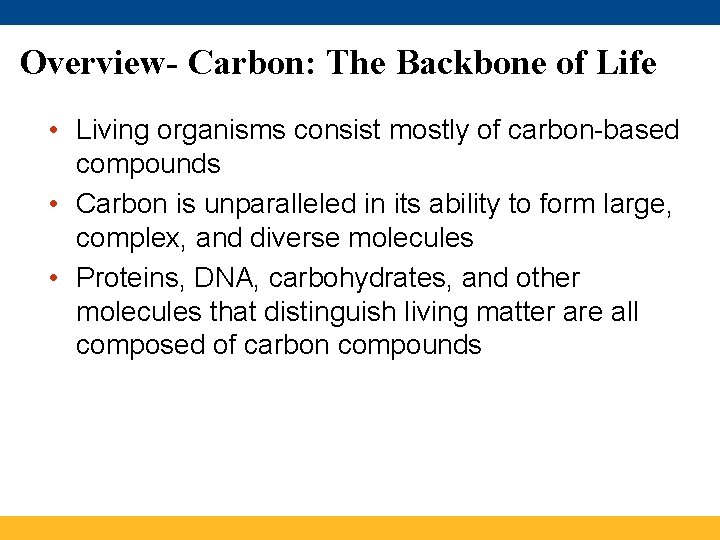 Overview- Carbon: The Backbone of Life

• Living organisms consist mostly of carbon-based compounds
• Carbon is unparalleled in its ability to form large, complex, and diverse molecules
• Proteins, DNA, carbohydrates, and other molecules that distinguish living matter are all composed of carbon compounds